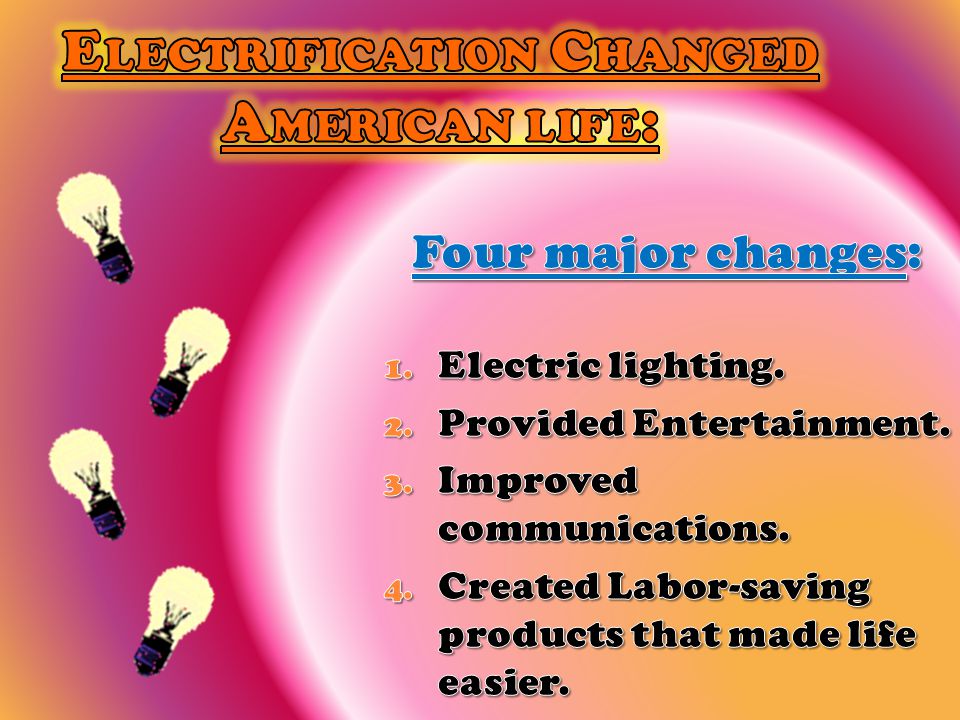 ELECTRIFICATION CHANGED AMERICAN LIFE:

Four major changes:

1. Electric lighting.
2. Provided Entertainment.
3. Improved communications.
4. Created Labor-saving products that made life easier.